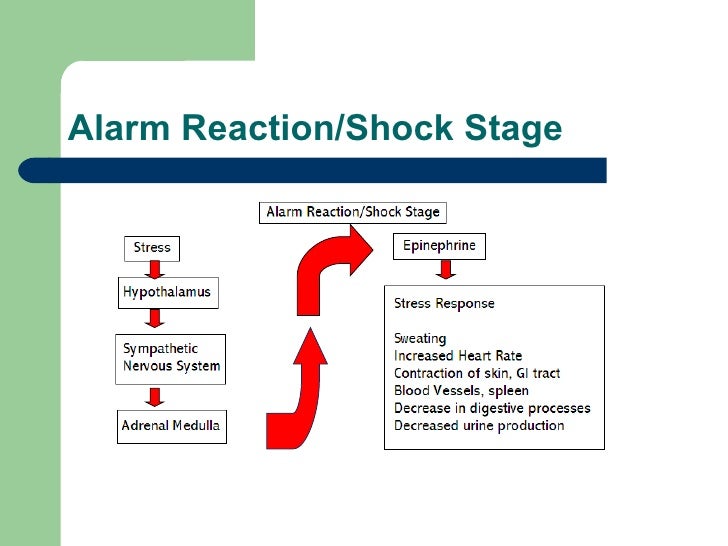 Alarm Reaction/Shock Stage

Alarm Reaction/Shock Stage

Stress

Hypothalamus

Sympathetic Nervous System

Adrenal Medulla

Epinephrine

Stress Response

Sweating
Increased Heart Rate
Contraction of skin, GI tract
Blood Vessels, spleen
Decrease in digestive processes
Decreased urine production